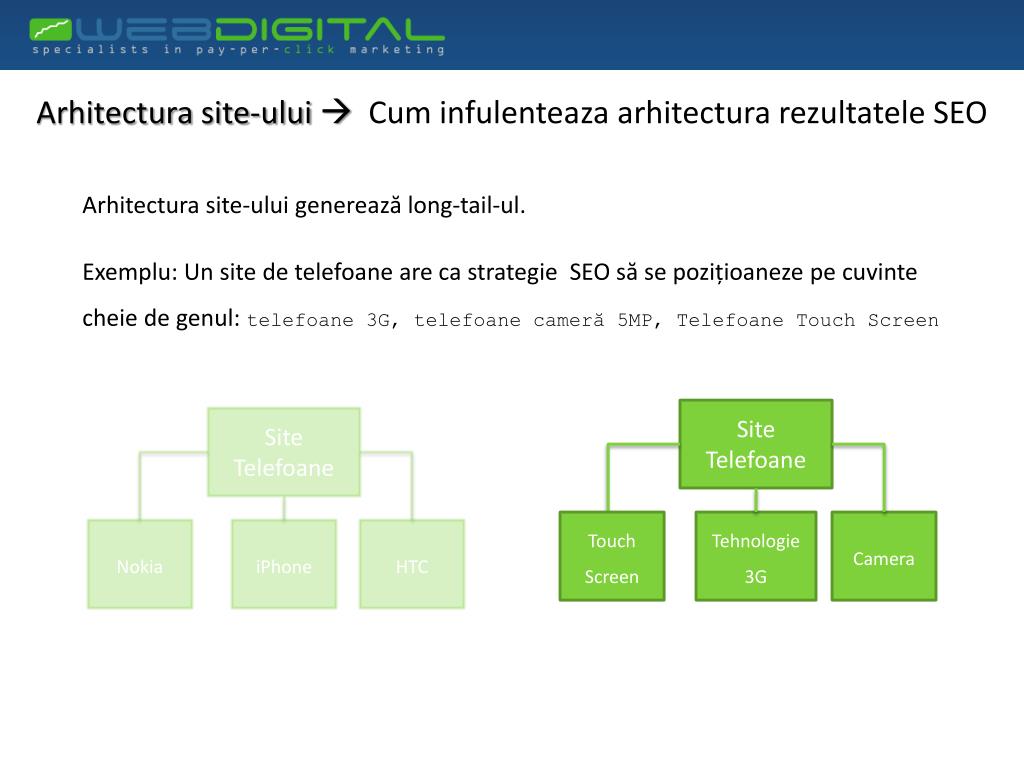 WEBDIGITAL
specialists in pay-per-click marketing

Arhitectura site-ului → Cum infulenteaza arhitectura rezultatele SEO

Arhitectura site-ului generează long-tail-ul.

Exemplu: Un site de telefoane are ca strategie SEO să se poziționeze pe cuvinte cheie de genul: telefoane 3G, telefoane cameră 5MP, Telefoane Touch Screen

Site Telefoane

Nokia

iPhone

HTC

Site Telefoane

Touch Screen

Tehnologie 3G

Camera